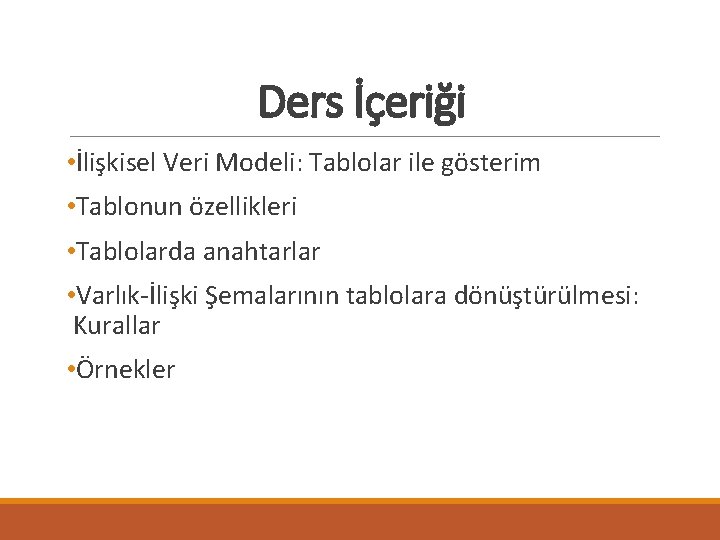 Ders İçeriği

•İlişkisel Veri Modeli: Tablolar ile gösterim

•Tablonun özellikleri

•Tablolarda anahtarlar

•Varlık-İlişki Şemalarının tablolara dönüştürülmesi: Kurallar

•Örnekler